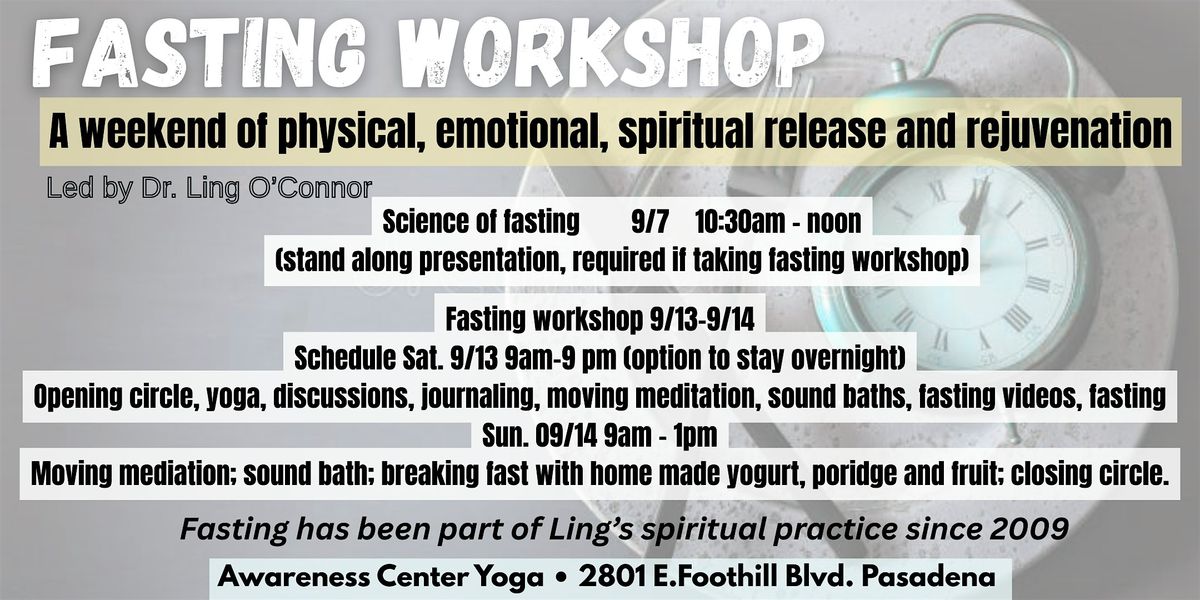 FASTING WORKSHOP

A weekend of physical, emotional, spiritual release and rejuvenation

Led by Dr. Ling O'Connor

Science of fasting 9/7 10:30am - noon
(stand along presentation, required if taking fasting workshop)

Fasting workshop 9/13-9/14
Schedule Sat. 9/13 9am-9 pm (option to stay overnight)
Opening circle, yoga, discussions, journaling, moving meditation, sound baths, fasting videos, fasting
Sun. 09/14 9am - 1pm
Moving mediation; sound bath; breaking fast with home made yogurt, poridge and fruit; closing circle.

Fasting has been part of Ling's spiritual practice since 2009

Awareness Center Yoga • 2801 E.Foothill Blvd. Pasadena